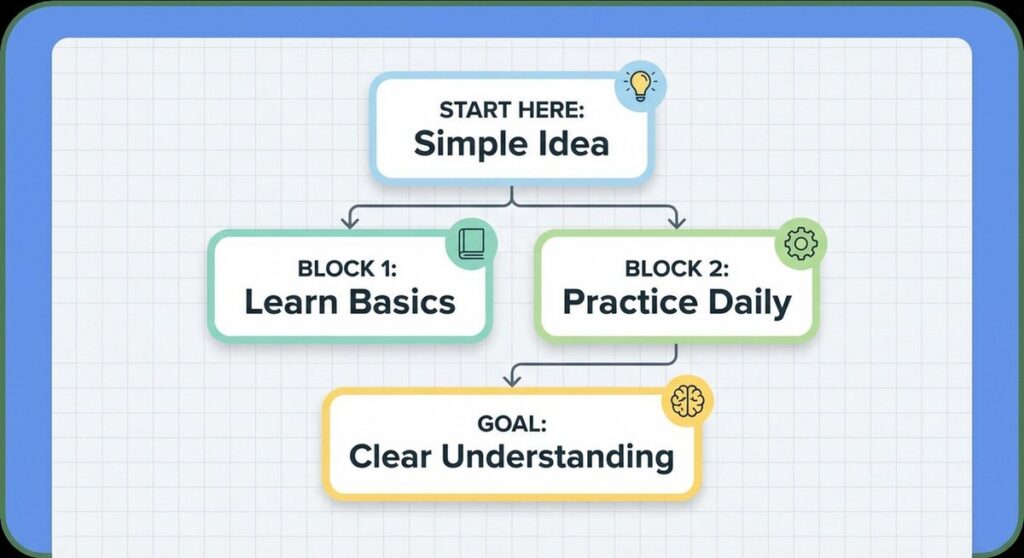 START HERE:
Simple Idea

BLOCK 1:
Learn Basics

BLOCK 2:
Practice Daily

GOAL:
Clear Understanding